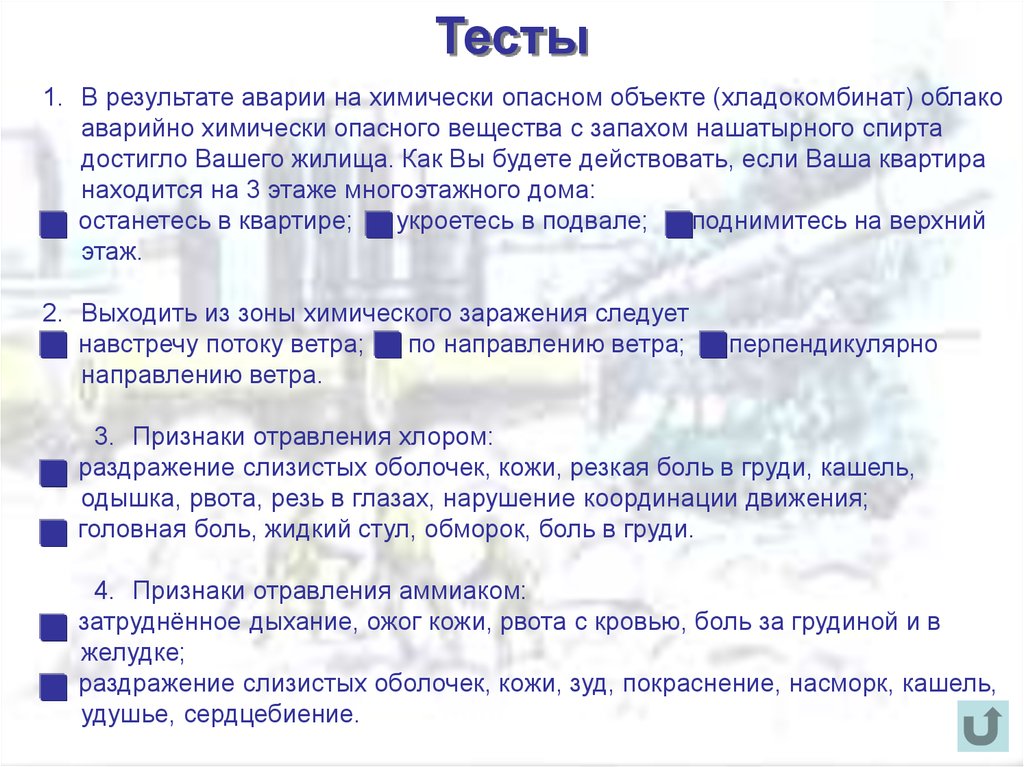 Тесты

1. В результате аварии на химически опасном объекте (хладокомбинат) облако аварийно химически опасного вещества с запахом нашатырного спирта достигло Вашего жилища. Как Вы будете действовать, если Ваша квартира находится на 3 этаже многоэтажного дома:
останетесь в квартире; укроетесь в подвале; поднимитесь на верхний этаж.

2. Выходить из зоны химического заражения следует
навстречу потоку ветра; по направлению ветра; перпендикулярно направлению ветра.

3. Признаки отравления хлором:
раздражение слизистых оболочек, кожи, резкая боль в груди, кашель, одышка, рвота, резь в глазах, нарушение координации движения;
головная боль, жидкий стул, обморок, боль в груди.

4. Признаки отравления аммиаком:
затруднённое дыхание, ожог кожи, рвота с кровью, боль за грудиной и в желудке;
раздражение слизистых оболочек, кожи, зуд, покраснение, насморк, кашель, удушье, сердцебиение.